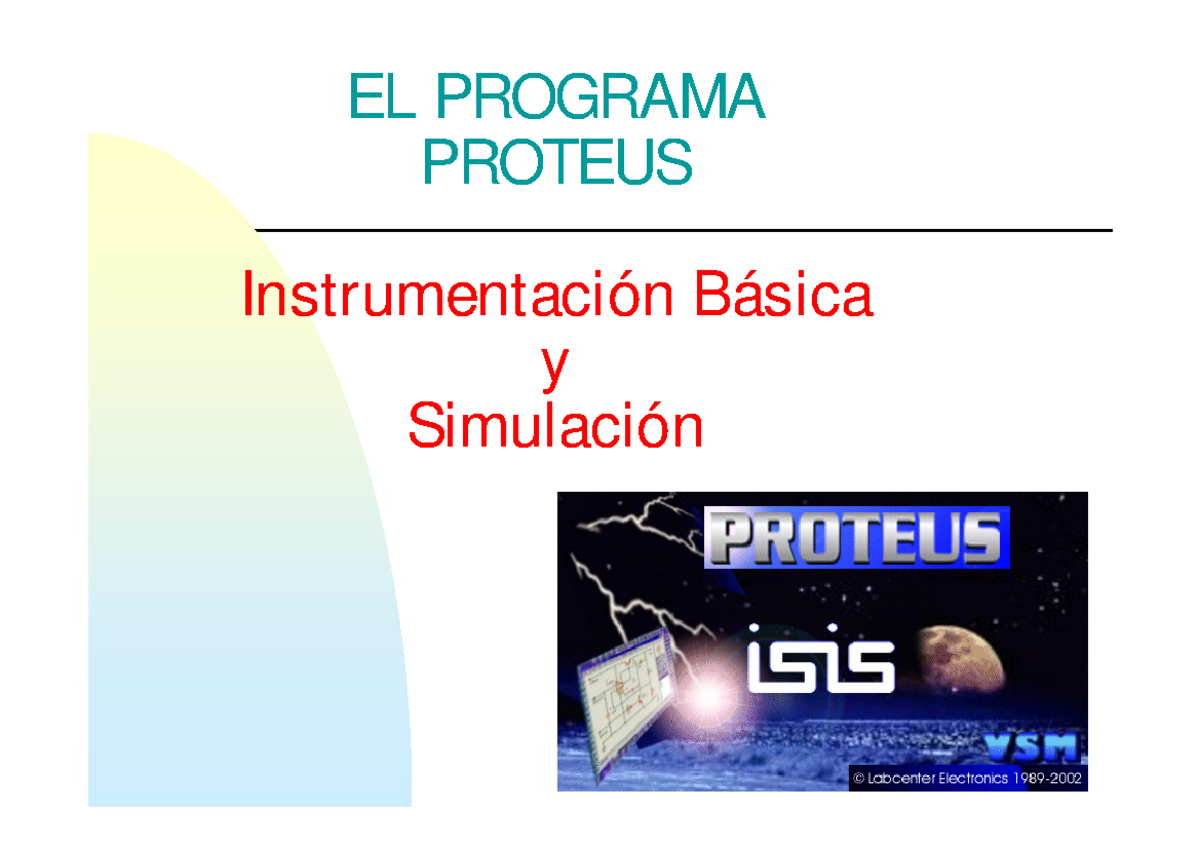 EL PROGRAMA PROTEUS

Instrumentación Básica
y
Simulación

PROTEUS

isis

VSM

© Labcenter Electronics 1989-2002